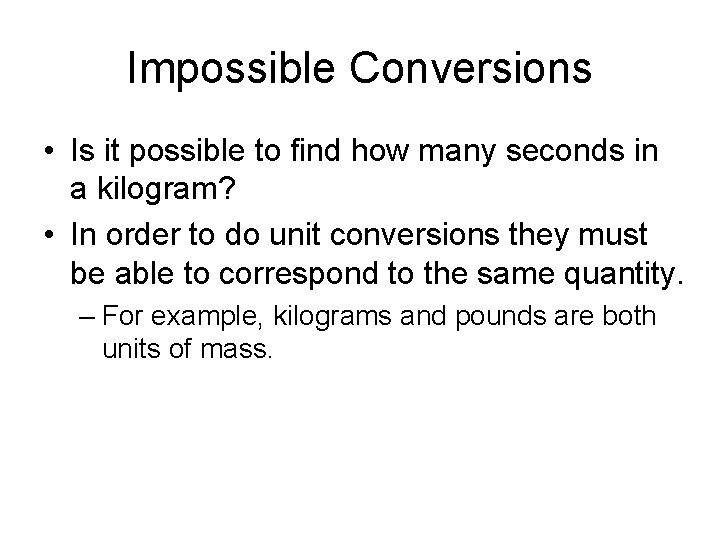 Impossible Conversions

• Is it possible to find how many seconds in a kilogram?

• In order to do unit conversions they must be able to correspond to the same quantity.

– For example, kilograms and pounds are both units of mass.